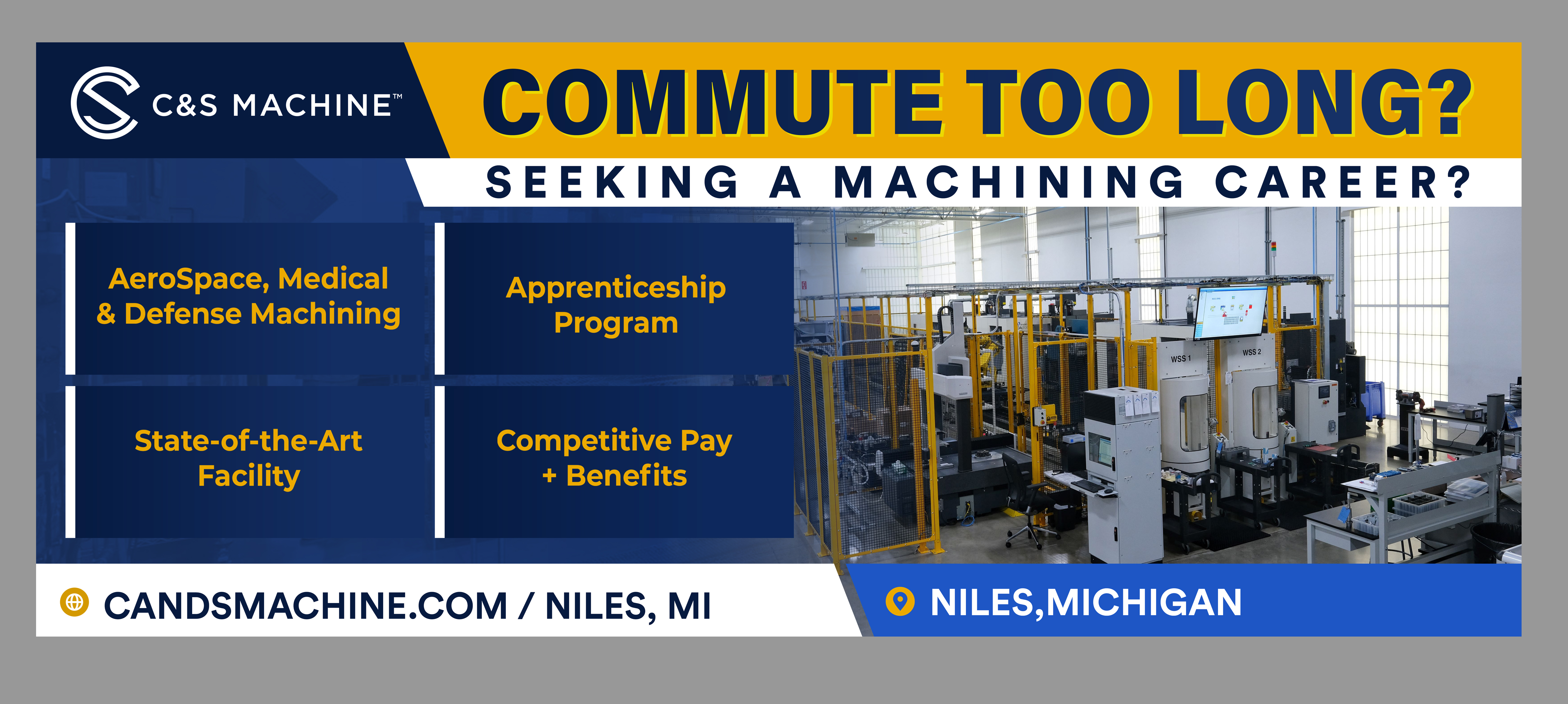 C&S MACHINE™

COMMUTE TOO LONG?

SEEKING A MACHINING CAREER?

AeroSpace, Medical & Defense Machining

Apprenticeship Program

State-of-the-Art Facility

Competitive Pay + Benefits

WSS 1

WSS 2

CANDSMACHINE.COM / NILES, MI

NILES,MICHIGAN